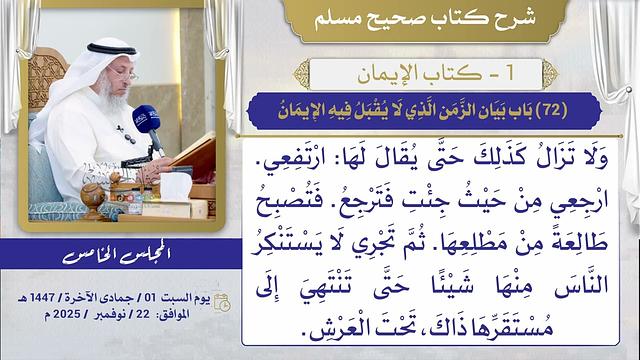 شرح كتاب صحيح مسلم

1 - كتاب الإيمان

(72) بَاب بَيَانِ الزَّمَنِ الَّذِي لَا يُقْبَلُ فِيهِ الإِيمَانُ

وَلَا تَزَالُ كَذَلِكَ حَتَّى يُقَالَ لَهَا: ارْتَفِعِي. ارْجِعِي مِنْ حَيْثُ جِئْتِ فَتَرْجِعُ. فَتُصْبِحُ طَالِعَةً مِنْ مَطْلِعِهَا. ثُمَّ تَجْرِي لَا يَسْتَنْكِرُ النَّاسَ مِنْهَا شَيْئًا حَتَّى تَنْتَهِيَ إِلَى مُسْتَقَرِّهَا ذَاكَ، تَحْتَ الْعَرْشِ.

المجلس الخامس

يوم السبت 01 / جمادى الآخرة / 1447 هـ
الموافق: 22 / نوفمبر / 2025 م